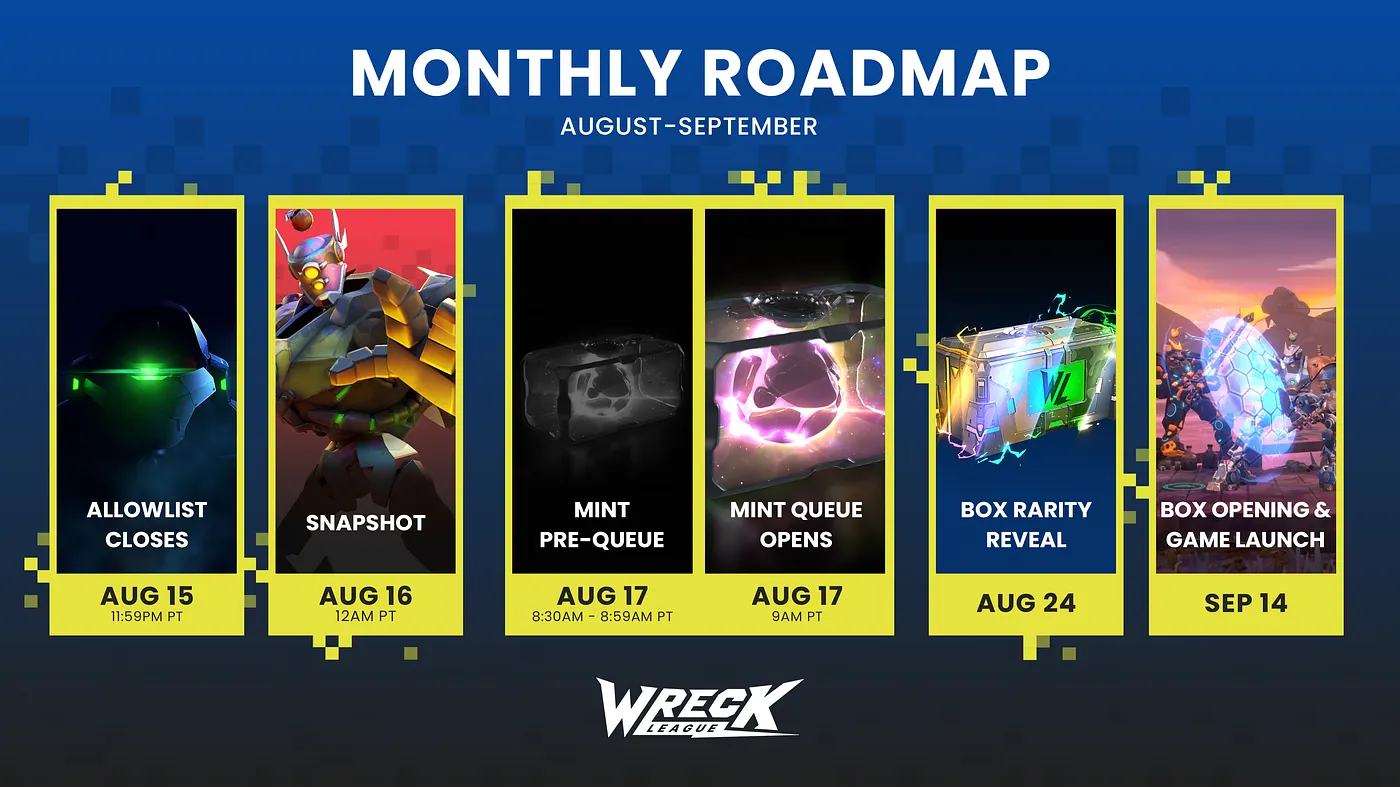 MONTHLY ROADMAP

AUGUST-SEPTEMBER

ALLOWLIST CLOSES

AUG 15
11:59PM PT

SNAPSHOT

AUG 16
12AM PT

MINT PRE-QUEUE

AUG 17
8:30AM - 8:59AM PT

MINT QUEUE OPENS

AUG 17
9AM PT

BOX RARITY REVEAL

AUG 24

BOX OPENING & GAME LAUNCH

SEP 14

WRECK LEAGUE